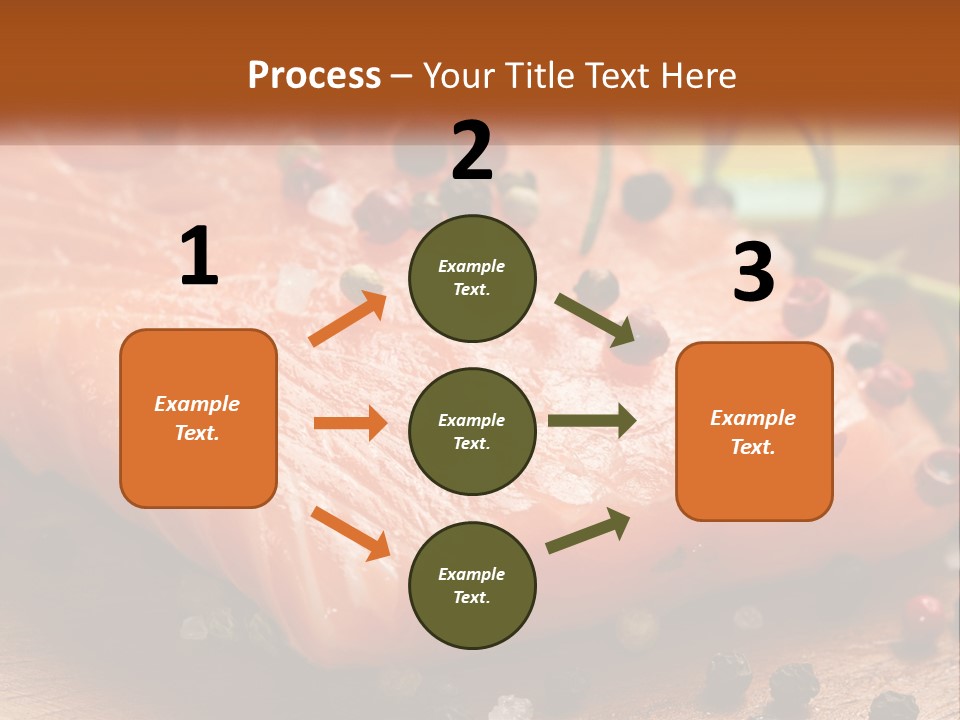 Process – Your Title Text Here

1

Example Text.

2

Example Text.

Example Text.

Example Text.

3

Example Text.